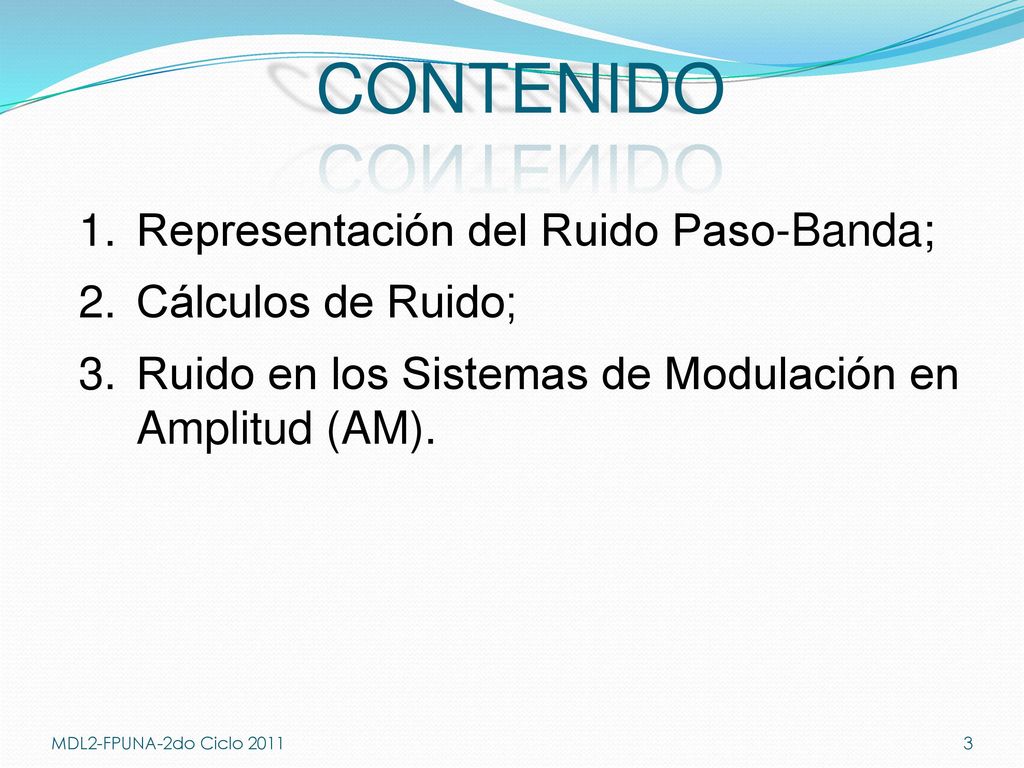 CONTENIDO

1. Representación del Ruido Paso-Banda;
2. Cálculos de Ruido;
3. Ruido en los Sistemas de Modulación en Amplitud (AM).

MDL2-FPUNA-2do Ciclo 2011

3